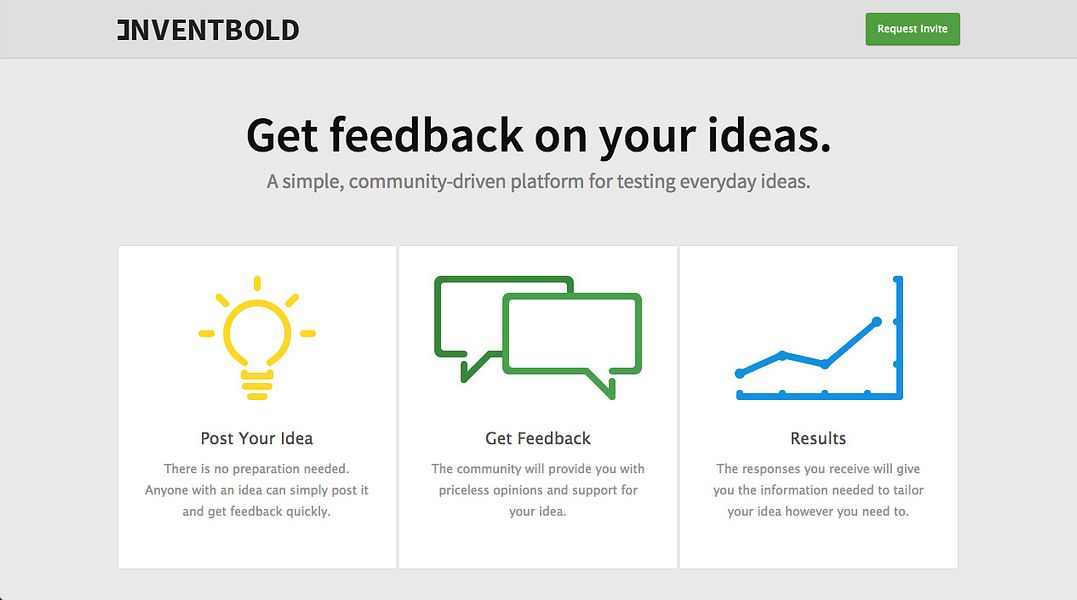 INVENTBOLD

Request Invite

Get feedback on your ideas.

A simple, community-driven platform for testing everyday ideas.

Post Your Idea

There is no preparation needed. Anyone with an idea can simply post it and get feedback quickly.

Get Feedback

The community will provide you with priceless opinions and support for your idea.

Results

The responses you receive will give you the information needed to tailor your idea however you need to.